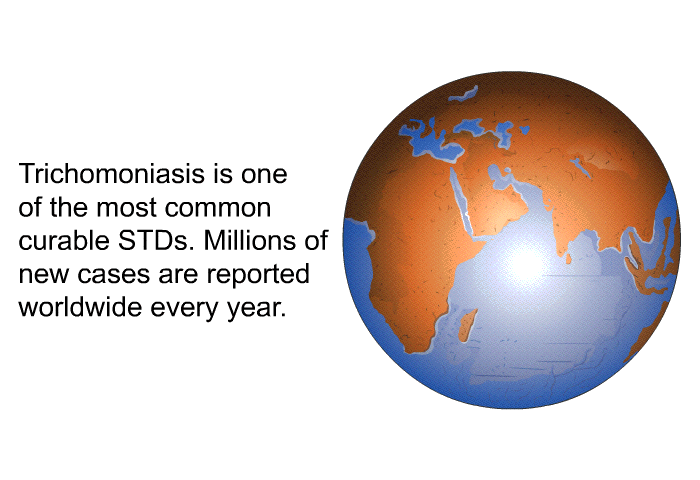 Trichomoniasis is one of the most common curable STDs. Millions of new cases are reported worldwide every year.